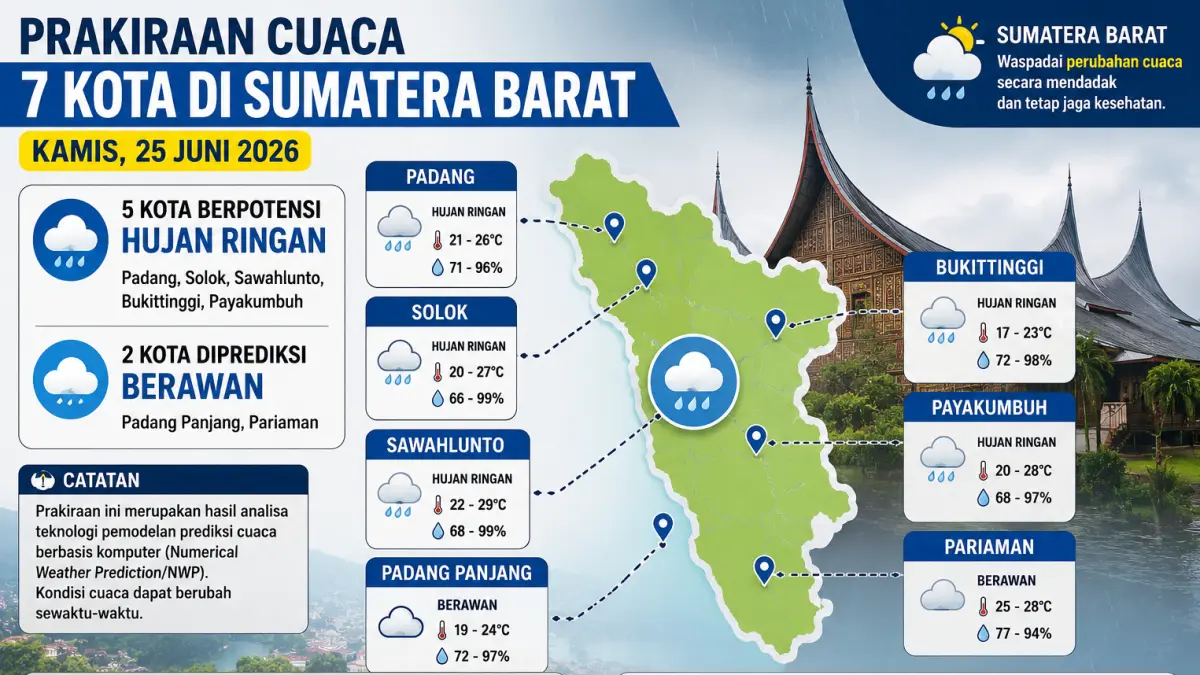 PRAKIRAAN CUACA
7 KOTA DI SUMATERA BARAT

KAMIS, 25 JUNI 2026

SUMATERA BARAT
Waspadai perubahan cuaca secara mendadak dan tetap jaga kesehatan.

5 KOTA BERPOTENSI
HUJAN RINGAN
Padang, Solok, Sawahlunto, Bukittinggi, Payakumbuh

2 KOTA DIPREDIKSI
BERAWAN
Padang Panjang, Pariaman

CATATAN
Prakiraan ini merupakan hasil analisa teknologi pemodelan prediksi cuaca berbasis komputer (Numerical Weather Prediction/NWP).
Kondisi cuaca dapat berubah sewaktu-waktu.

PADANG
HUJAN RINGAN
21 - 26°C
71 - 96%

SOLOK
HUJAN RINGAN
20 - 27°C
66 - 99%

SAWAHLUNTO
HUJAN RINGAN
22 - 29°C
68 - 99%

PADANG PANJANG
BERAWAN
19 - 24°C
72 - 97%

BUKITTINGGI
HUJAN RINGAN
17 - 23°C
72 - 98%

PAYAKUMBUH
HUJAN RINGAN
20 - 28°C
68 - 97%

PARIAMAN
BERAWAN
25 - 28°C
77 - 94%